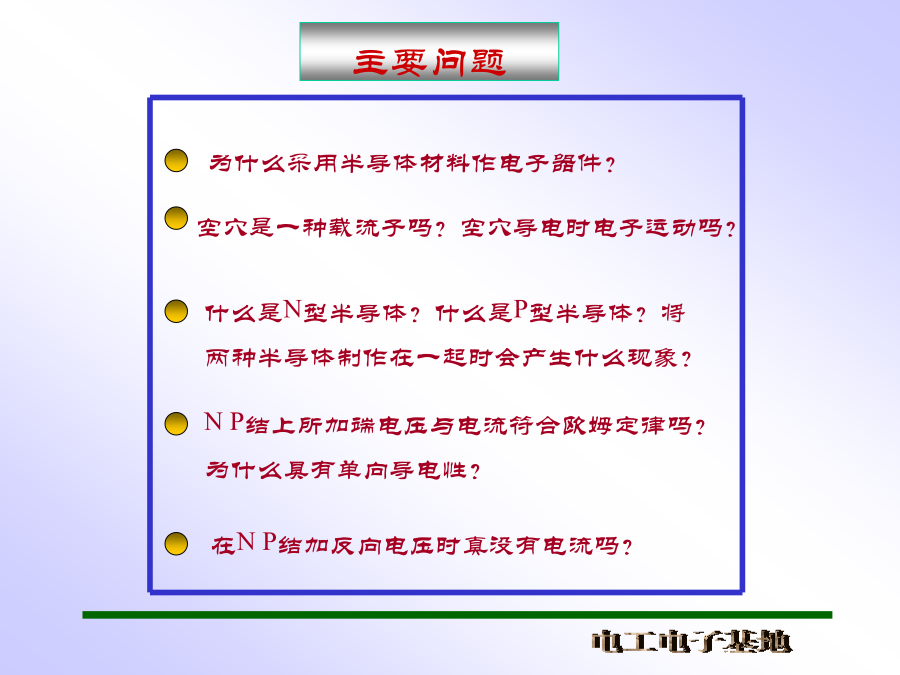 主要问题

为什么采用半导体材料作电子器件？

空穴是一种载流子吗？空穴导电时电子运动吗？

什么是N型半导体？什么是P型半导体？将两种半导体制作在一起时会产生什么现象？

N P结上所加端电压与电流符合欧姆定律吗？为什么具有单向导电性？

在N P结加反向电压时真没有电流吗？

电工电子基地